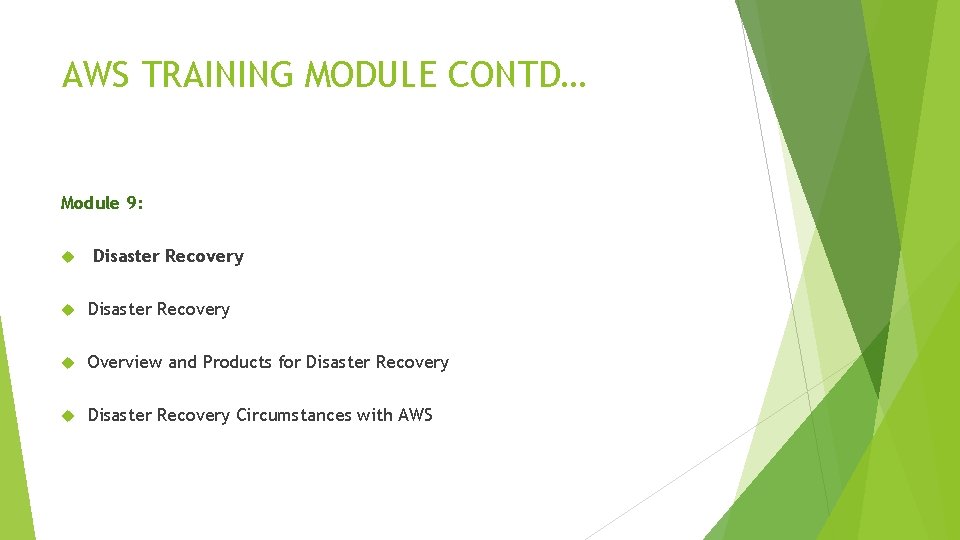 AWS TRAINING MODULE CONTD…

Module 9:

Disaster Recovery

Disaster Recovery

Overview and Products for Disaster Recovery

Disaster Recovery Circumstances with AWS